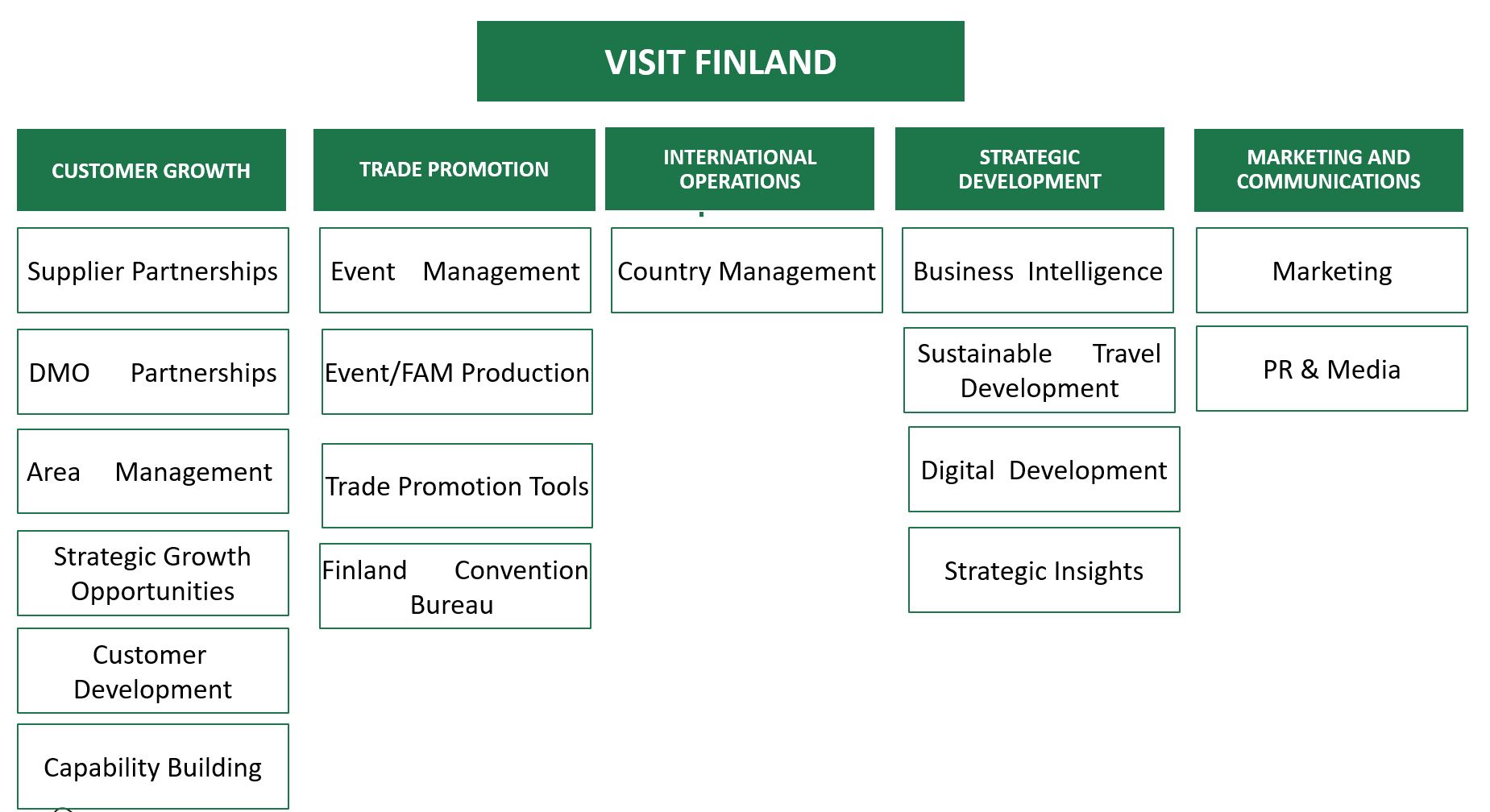 VISIT FINLAND

CUSTOMER GROWTH

Supplier Partnerships

DMO Partnerships

Area Management

Strategic Growth Opportunities

Customer Development

Capability Building

TRADE PROMOTION

Event Management

Event/FAM Production

Trade Promotion Tools

Finland Convention Bureau

INTERNATIONAL OPERATIONS

Country Management

STRATEGIC DEVELOPMENT

Business Intelligence

Sustainable Travel Development

Digital Development

Strategic Insights

MARKETING AND COMMUNICATIONS

Marketing

PR & Media